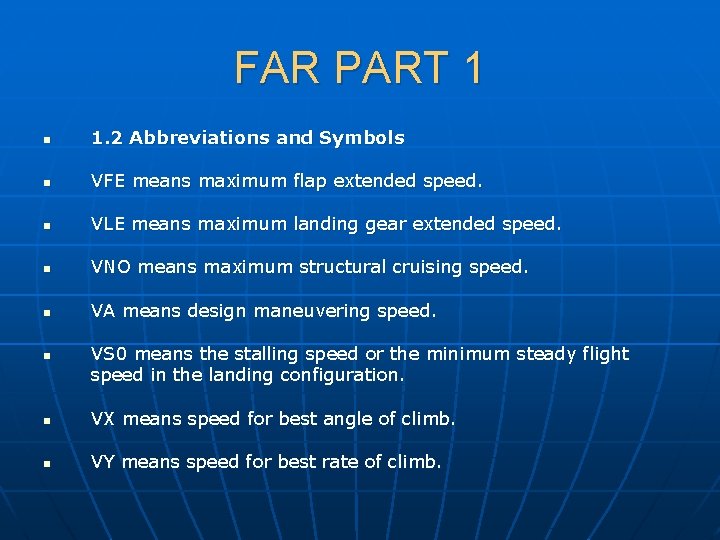 FAR PART 1

- 1.2 Abbreviations and Symbols
- VFE means maximum flap extended speed.
- VLE means maximum landing gear extended speed.
- VNO means maximum structural cruising speed.
- VA means design maneuvering speed.
- VS0 means the stalling speed or the minimum steady flight speed in the landing configuration.
- VX means speed for best angle of climb.
- VY means speed for best rate of climb.